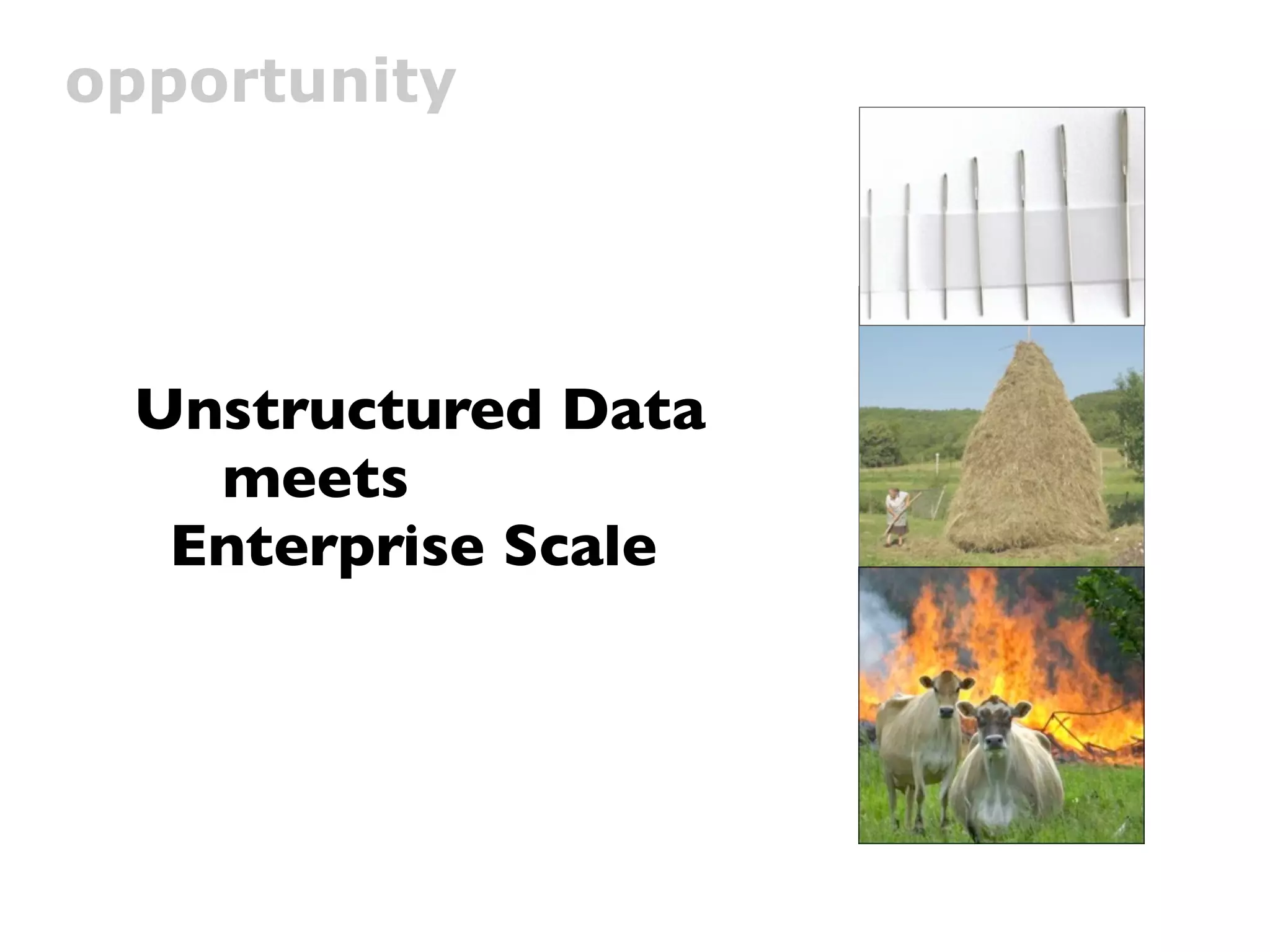 opportunity

Unstructured Data
meets
Enterprise Scale